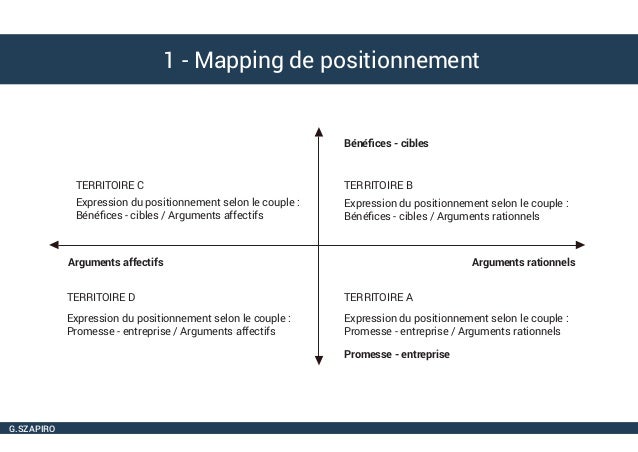 1 - Mapping de positionnement

Bénéfices - cibles

TERRITOIRE C

Expression du positionnement selon le couple : Bénéfices - cibles / Arguments affectifs

TERRITOIRE B

Expression du positionnement selon le couple : Bénéfices - cibles / Arguments rationnels

Arguments affectifs

Arguments rationnels

TERRITOIRE D

Expression du positionnement selon le couple : Promesse - entreprise / Arguments affectifs

TERRITOIRE A

Expression du positionnement selon le couple : Promesse - entreprise / Arguments rationnels

Promesse - entreprise

G.SZAPIRO